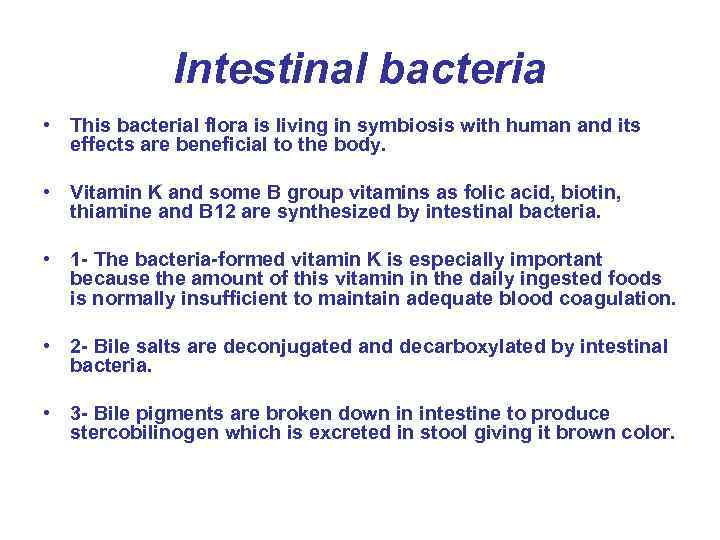 Intestinal bacteria

• This bacterial flora is living in symbiosis with human and its effects are beneficial to the body.

• Vitamin K and some B group vitamins as folic acid, biotin, thiamine and B12 are synthesized by intestinal bacteria.

• 1- The bacteria-formed vitamin K is especially important because the amount of this vitamin in the daily ingested foods is normally insufficient to maintain adequate blood coagulation.

• 2- Bile salts are deconjugated and decarboxylated by intestinal bacteria.

• 3- Bile pigments are broken down in intestine to produce stercobilinogen which is excreted in stool giving it brown color.